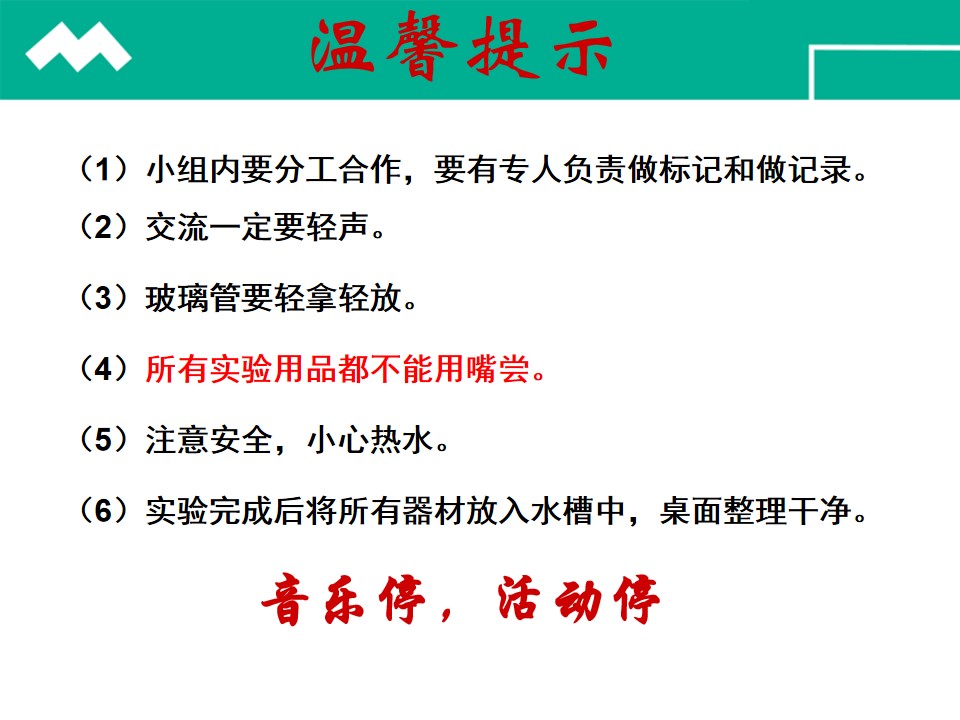 温馨提示

（1）小组内要分工合作，要有专人负责做标记和做记录。

（2）交流一定要轻声。

（3）玻璃管要轻拿轻放。

（4）所有实验用品都不能用嘴尝。

（5）注意安全，小心热水。

（6）实验完成后将所有器材放入水槽中，桌面整理干净。

音乐停，活动停